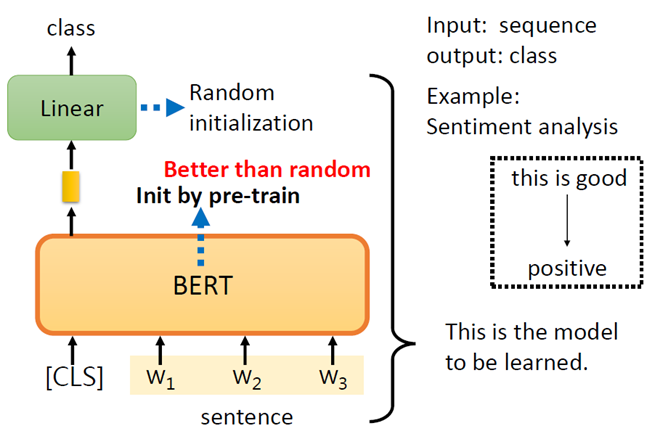 class

Linear

Random initialization

Better than random

Init by pre-train

BERT

[CLS]  $w_1$  $w_2$  $w_3$

sentence

Input: sequence
output: class

Example:
Sentiment analysis

this is good

positive

This is the model to be learned.